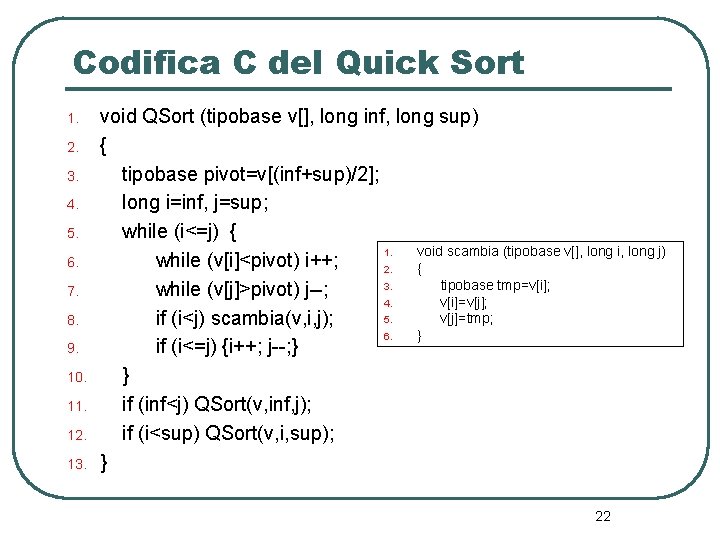 Codifica C del Quick Sort

1. void QSort (tipobase v[], long inf, long sup)
2. {
3. tipobase pivot=v[(inf+sup)/2];
4. long i=inf, j=sup;
5. while (i<=j) {
6. while (v[i]<pivot) i++;
7. while (v[j]>pivot) j–;
8. if (i<j) scambia(v,i,j);
9. if (i<=j) {i++; j--;}
10. }
11. if (inf<j) QSort(v,inf,j);
12. if (i<sup) QSort(v,i,sup);
13. }

1. void scambia (tipobase v[], long i, long j)
2. {
3. tipobase tmp=v[i];
4. v[i]=v[j];
5. v[j]=tmp;
6. }

22